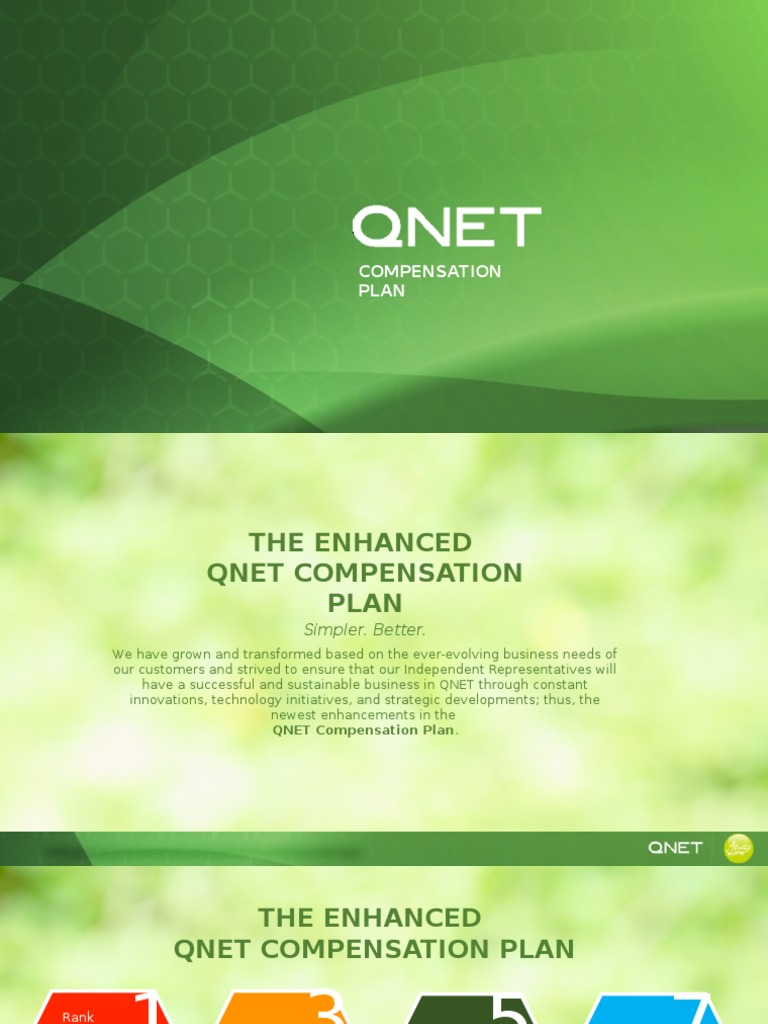 QNET

COMPENSATION PLAN

THE ENHANCED QNET COMPENSATION PLAN

Simpler. Better.

We have grown and transformed based on the ever-evolving business needs of our customers and strived to ensure that our Independent Representatives will have a successful and sustainable business in QNET through constant innovations, technology initiatives, and strategic developments; thus, the newest enhancements in the QNET Compensation Plan.

QNET

THE ENHANCED QNET COMPENSATION PLAN

Rank 1

3

5

7